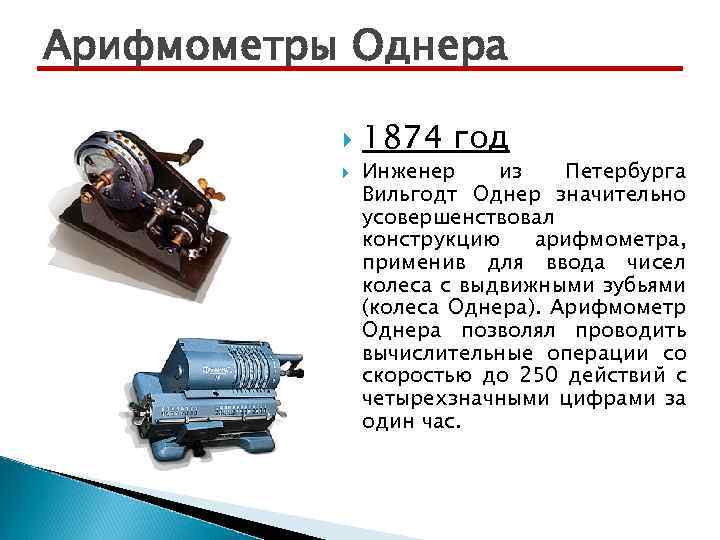 Арифмометры Однера

1874 год

Инженер из Петербурга Вильгодт Однер значительно усовершенствовал конструкцию арифмометра, применив для ввода чисел колеса с выдвижными зубьями (колеса Однера). Арифмометр Однера позволял проводить вычислительные операции со скоростью до 250 действий с четырехзначными цифрами за один час.